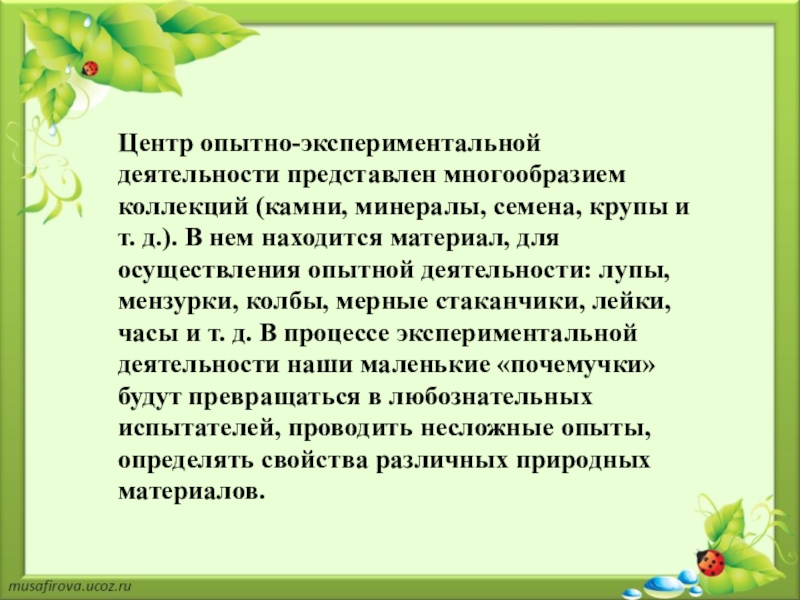 Центр опытно-экспериментальной деятельности представлен многообразием коллекций (камни, минералы, семена, крупы и т. д.). В нем находится материал, для осуществления опытной деятельности: лупы, мензурки, колбы, мерные стаканчики, лейки, часы и т. д. В процессе экспериментальной деятельности наши маленькие «почемучки» будут превращаться в любознательных испытателей, проводить несложные опыты, определять свойства различных природных материалов.

musafirova.ucoz.ru